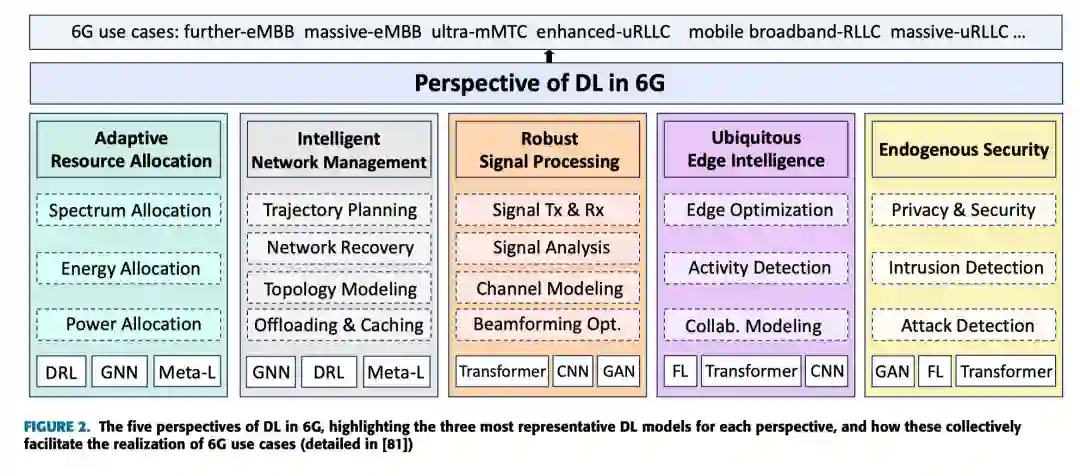 6G use cases: further-eMBB massive-eMBB ultra-mMTC enhanced-uRLLC mobile broadband-RLLC massive-uRLLC ...

Perspective of DL in 6G

Adaptive Resource Allocation

Spectrum Allocation

Energy Allocation

Power Allocation

DRL GNN Meta-L

Intelligent Network Management

Trajectory Planning

Network Recovery

Topology Modeling

Offloading & Caching

GNN DRL Meta-L

Robust Signal Processing

Signal Tx & Rx

Signal Analysis

Channel Modeling

Beamforming Opt.

Transformer CNN GAN

Ubiquitous Edge Intelligence

Edge Optimization

Activity Detection

Collab. Modeling

FL Transformer CNN

Endogenous Security

Privacy & Security

Intrusion Detection

Attack Detection

GAN FL Transformer

FIGURE 2. The five perspectives of DL in 6G, highlighting the three most representative DL models for each perspective, and how these collectively facilitate the realization of 6G use cases (detailed in [81])